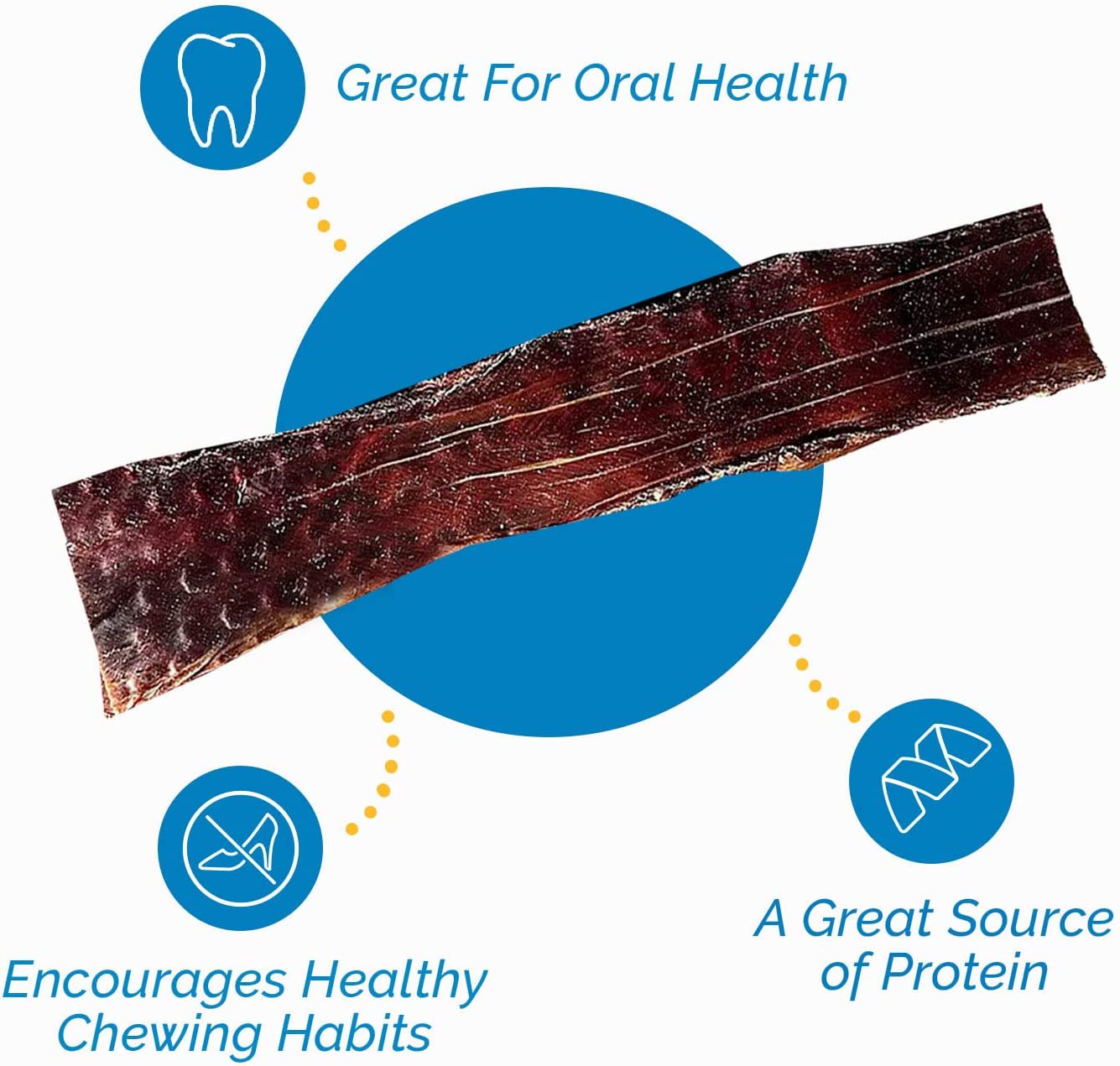 Great For Oral Health

Encourages Healthy Chewing Habits

A Great Source of Protein